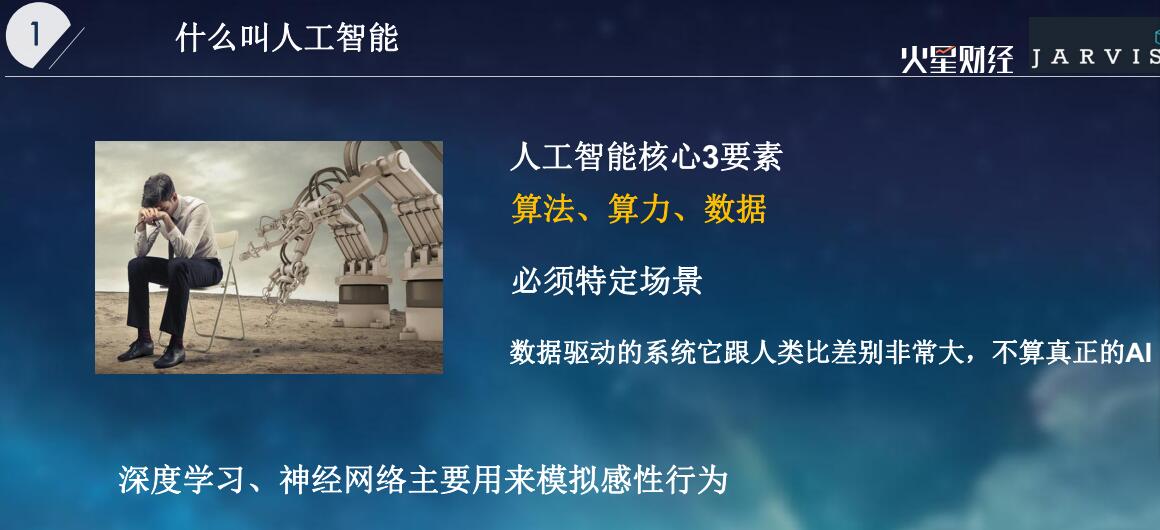 1

什么叫人工智能

火星财经 JARVIS

人工智能核心3要素

算法、算力、数据

必须特定场景

数据驱动的系统它跟人类比差别非常大，不算真正的AI

深度学习、神经网络主要用来模拟感性行为